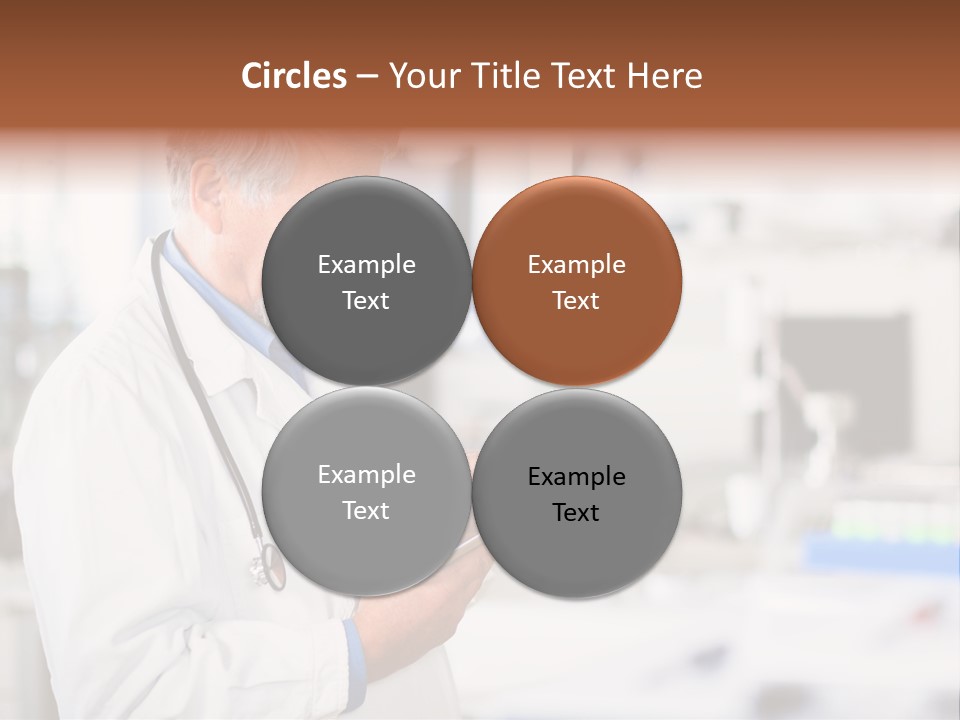 Circles – Your Title Text Here

Example Text

Example Text

Example Text

Example Text